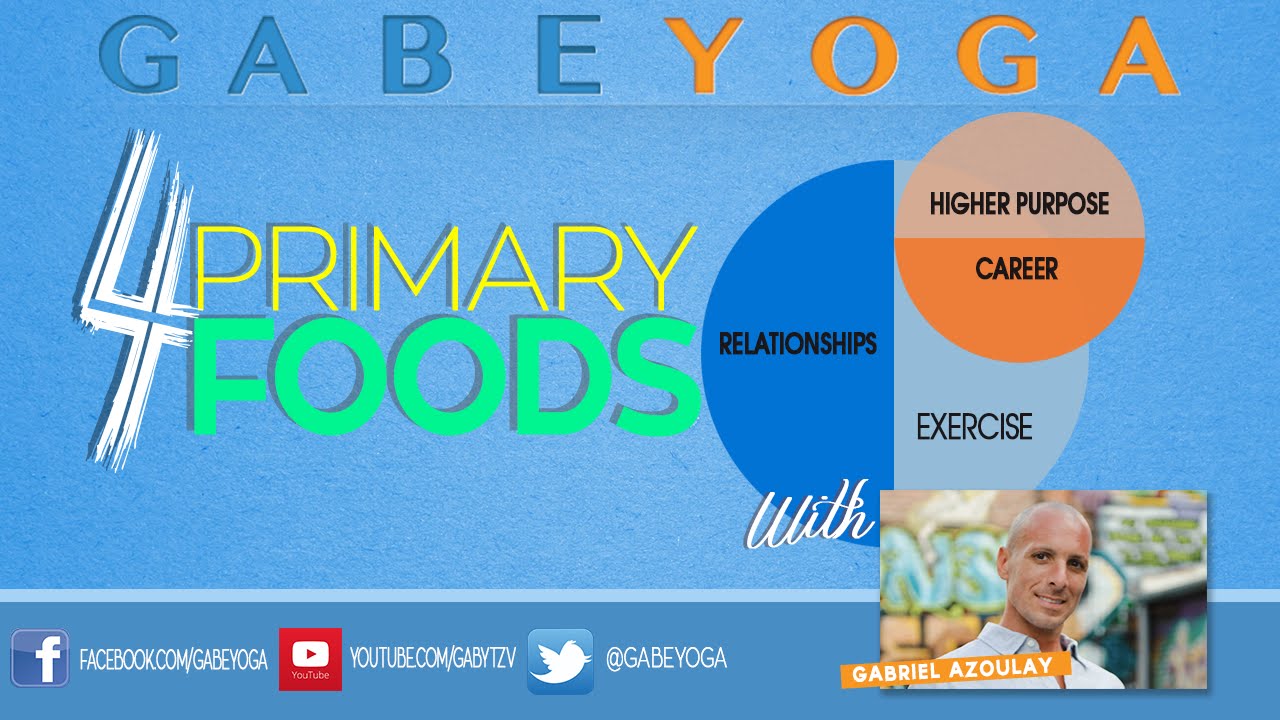 GABEYOGA

4 PRIMARY FOODS

HIGHER PURPOSE

CAREER

RELATIONSHIPS

EXERCISE

With

GABRIEL AZOULAY

f FACEBOOK.COM/GABEYOGA

YouTube YOUTUBE.COM/GABYTZV

@GABEYOGA